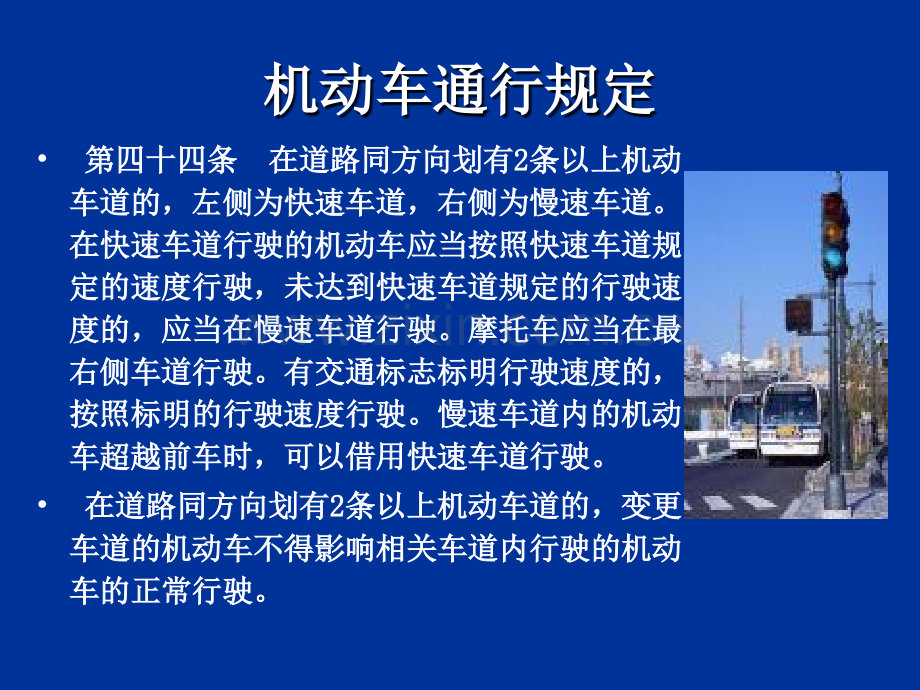 机动车通行规定

• 第四十四条　在道路同方向划有2条以上机动车道的，左侧为快速车道，右侧为慢速车道。在快速车道行驶的机动车应当按照快速车道规定的速度行驶，未达到快速车道规定的行驶速度的，应当在慢速车道行驶。摩托车应当在最右侧车道行驶。有交通标志标明行驶速度的，按照标明的行驶速度行驶。慢速车道内的机动车超越前车时，可以借用快速车道行驶。

• 在道路同方向划有2条以上机动车道的，变更车道的机动车不得影响相关车道内行驶的机动车的正常行驶。